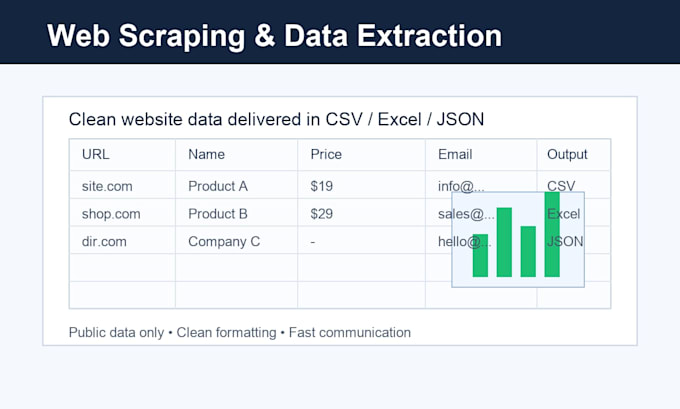 Web Scraping & Data Extraction

Clean website data delivered in CSV / Excel / JSON

| URL | Name | Price | Email | Output |
|---|---|---|---|---|
| site.com | Product A | $19 | info@... | CSV |
| shop.com | Product B | $29 | sales@... | Excel |
| dir.com | Company C | - | hello@... | JSON |
| | | | | |
| | | | | |

Public data only • Clean formatting • Fast communication